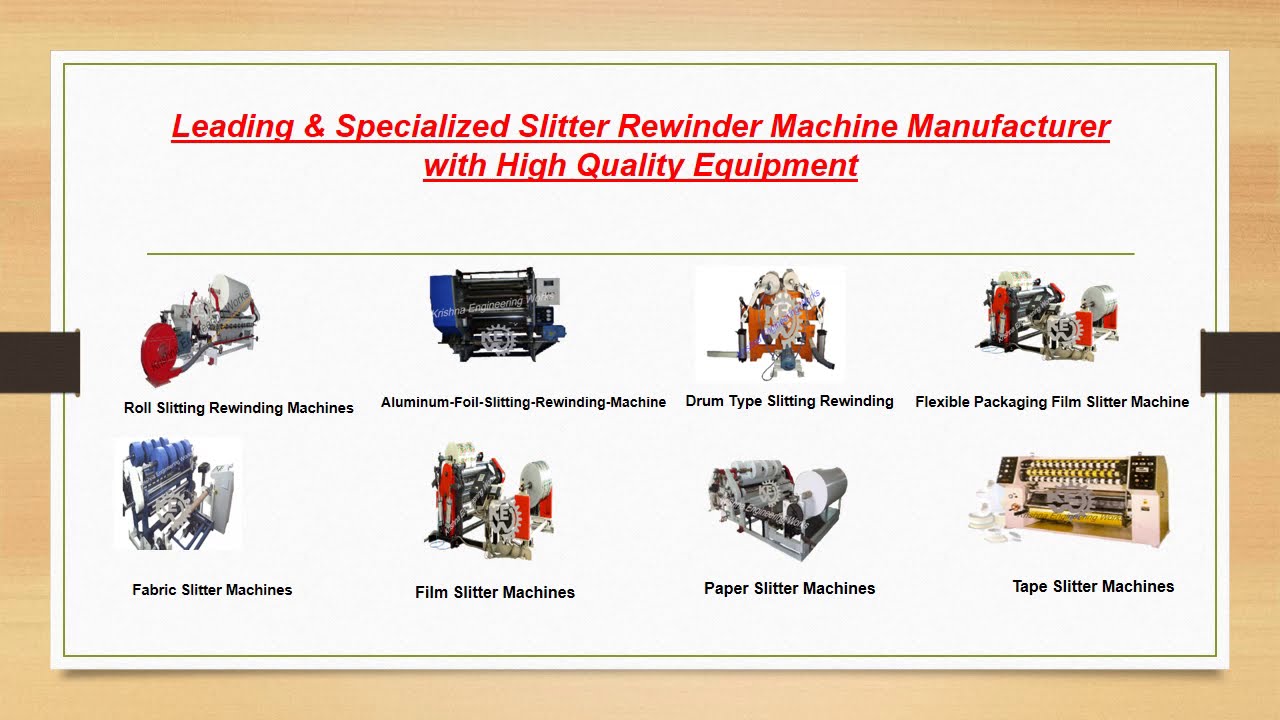 Leading & Specialized Slitter Rewinder Machine Manufacturer with High Quality Equipment

Krishna Engineering Works

Roll Slitting Rewinding Machines

Aluminum-Foil-Slitting-Rewinding-Machine

Drum Type Slitting Rewinding

Flexible Packaging Film Slitter Machine

Fabric Slitter Machines

Film Slitter Machines

Paper Slitter Machines

Tape Slitter Machines